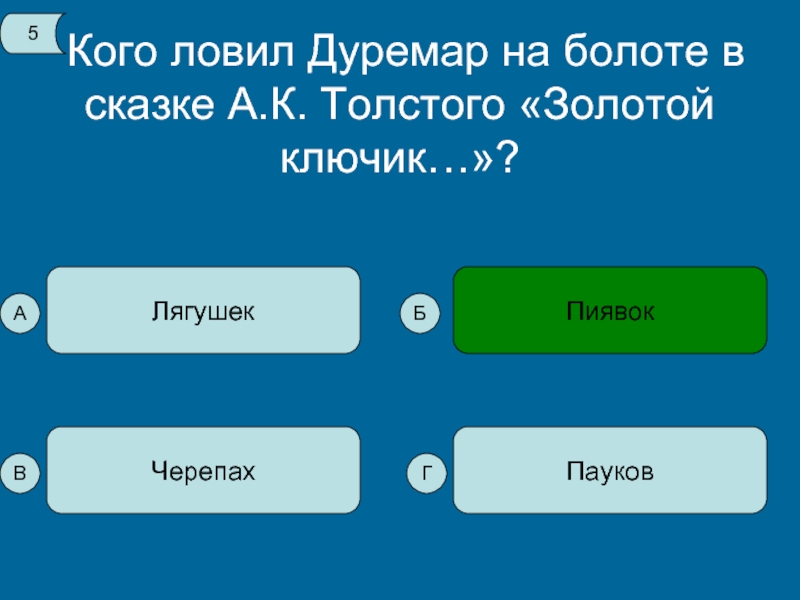 5

Кого ловил Дуремар на болоте в сказке А.К. Толстого «Золотой ключик…»?

А
Лягушек

Б
Пиявок

В
Черепах

Г
Пауков